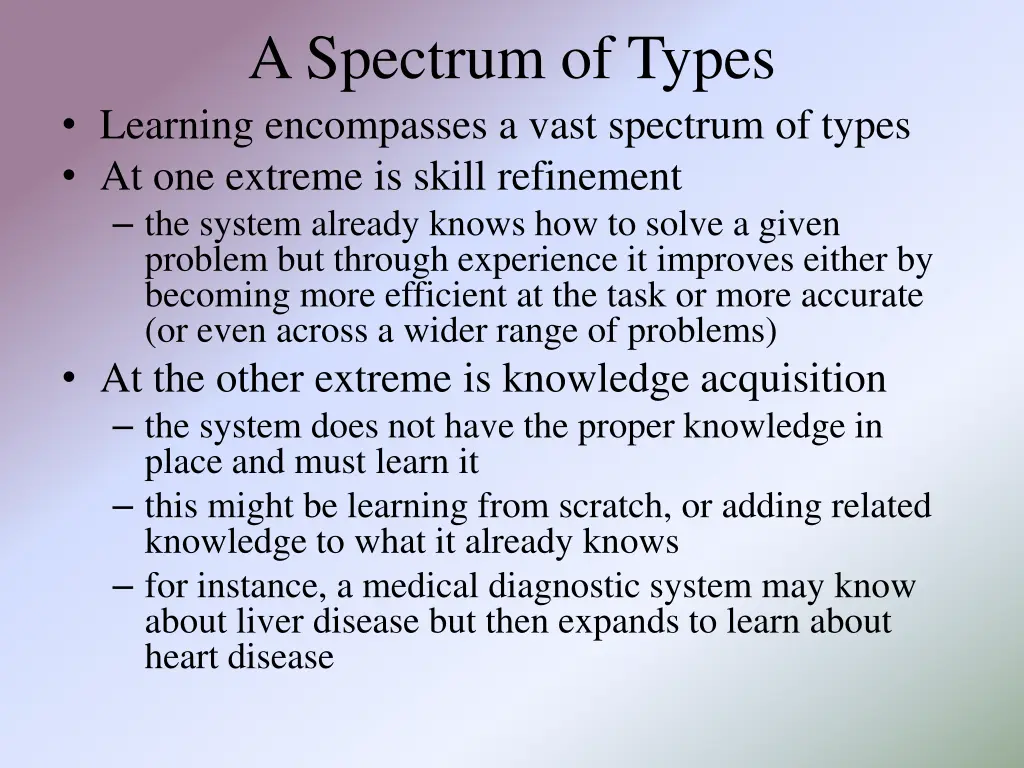 A Spectrum of Types

• Learning encompasses a vast spectrum of types
• At one extreme is skill refinement
– the system already knows how to solve a given problem but through experience it improves either by becoming more efficient at the task or more accurate (or even across a wider range of problems)
• At the other extreme is knowledge acquisition
– the system does not have the proper knowledge in place and must learn it
– this might be learning from scratch, or adding related knowledge to what it already knows
– for instance, a medical diagnostic system may know about liver disease but then expands to learn about heart disease